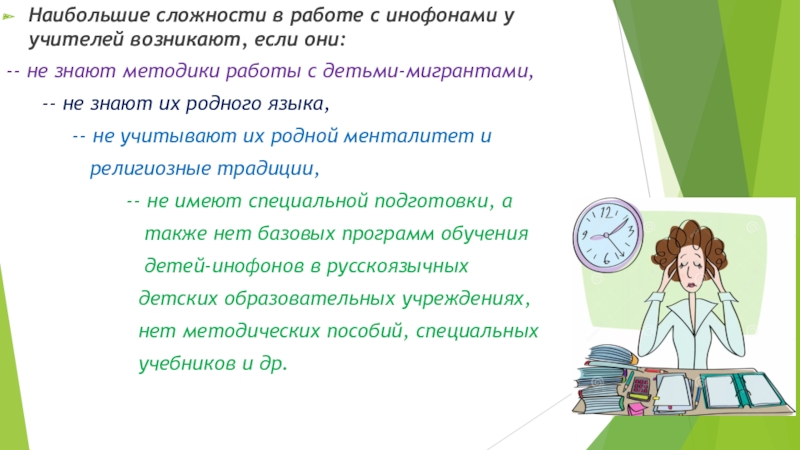 Наибольшие сложности в работе с инофонами у учителей возникают, если они:

-- не знают методики работы с детьми-мигрантами,

-- не знают их родного языка,

-- не учитывают их родной менталитет и религиозные традиции,

-- не имеют специальной подготовки, а также нет базовых программ обучения детей-инофонов в русскоязычных детских образовательных учреждениях, нет методических пособий, специальных учебников и др.